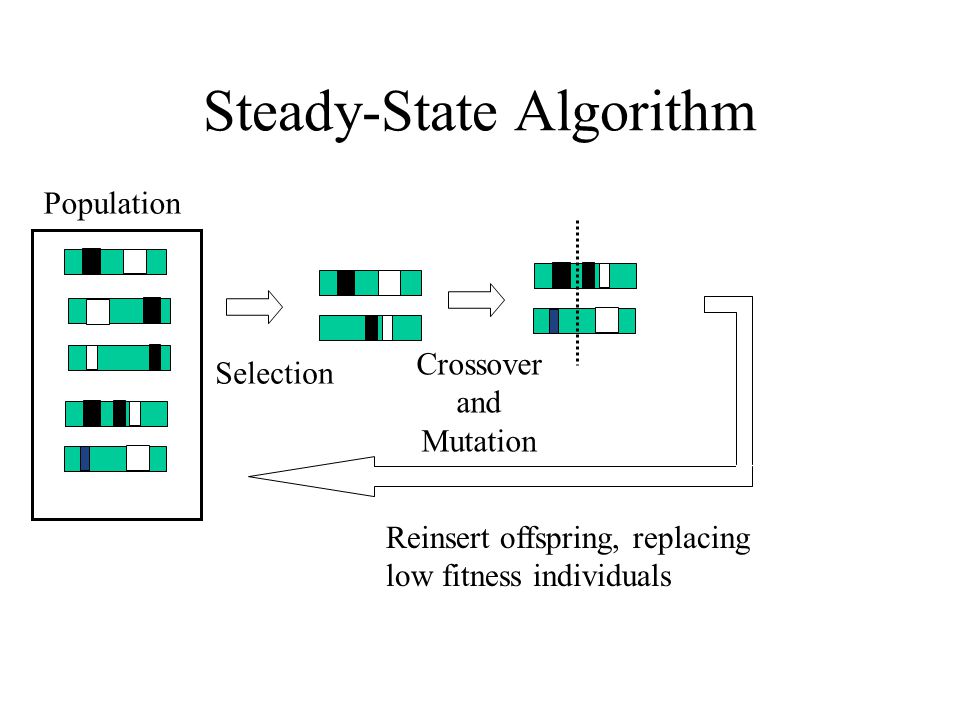 Steady-State Algorithm

Population

Selection

Crossover and Mutation

Reinsert offspring, replacing low fitness individuals